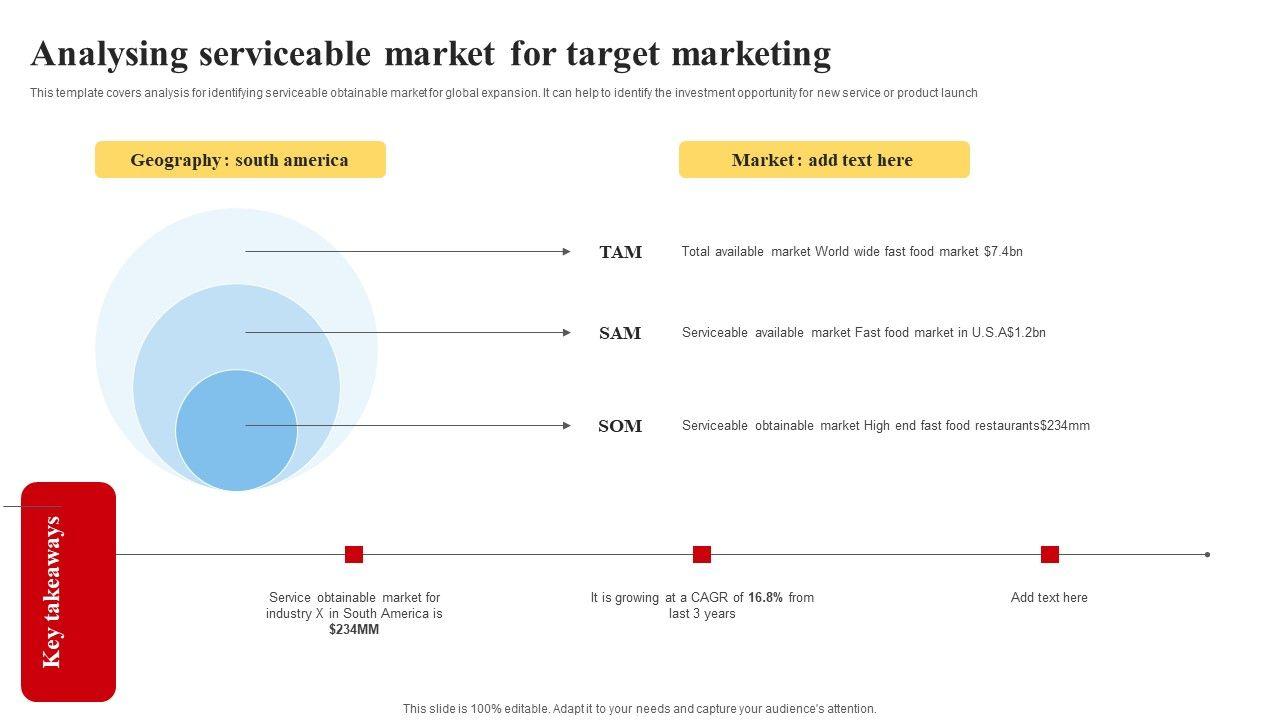 Analysing serviceable market for target marketing

This template covers analysis for identifying serviceable obtainable market for global expansion. It can help to identify the investment opportunity for new service or product launch

Geography : south america

Market : add text here

TAM

Total available market World wide fast food market $7.4bn

SAM

Serviceable available market Fast food market in U.S.A$1.2bn

SOM

Serviceable obtainable market High end fast food restaurants$234mm

Key takeaways

Service obtainable market for industry X in South America is $234MM

It is growing at a CAGR of 16.8% from last 3 years

Add text here

This slide is 100% editable. Adapt it to your needs and capture your audience's attention.